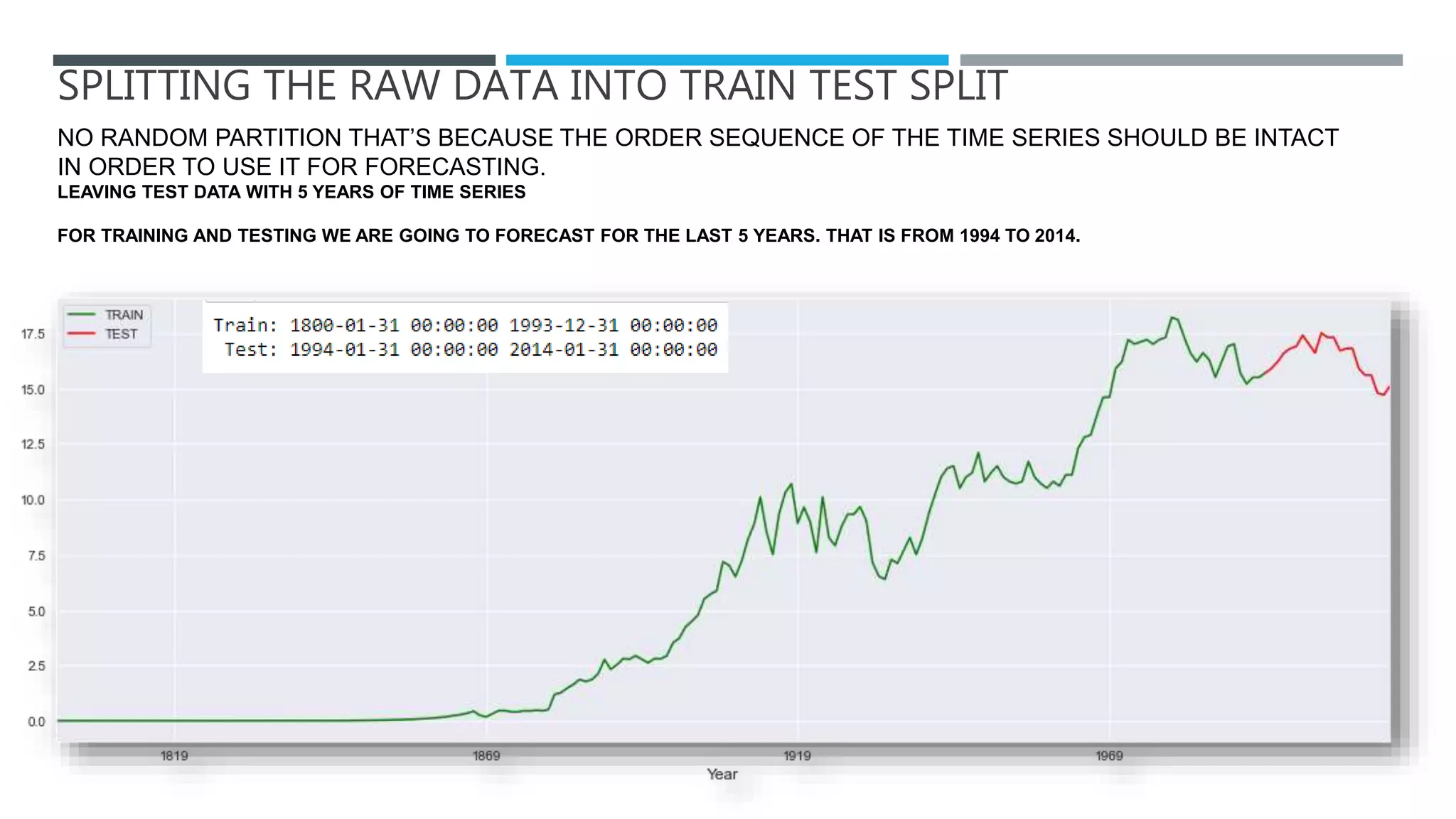 SPLITTING THE RAW DATA INTO TRAIN TEST SPLIT

NO RANDOM PARTITION THAT'S BECAUSE THE ORDER SEQUENCE OF THE TIME SERIES SHOULD BE INTACT IN ORDER TO USE IT FOR FORECASTING.

LEAVING TEST DATA WITH 5 YEARS OF TIME SERIES

FOR TRAINING AND TESTING WE ARE GOING TO FORECAST FOR THE LAST 5 YEARS. THAT IS FROM 1994 TO 2014.

TRAIN
TEST

Train: 1800-01-31 00:00:00 1993-12-31 00:00:00
Test: 1994-01-31 00:00:00 2014-01-31 00:00:00

17.5
15.0
12.5
10.0
7.5
5.0
2.5
0.0

1819
1869
1919
1969
Year